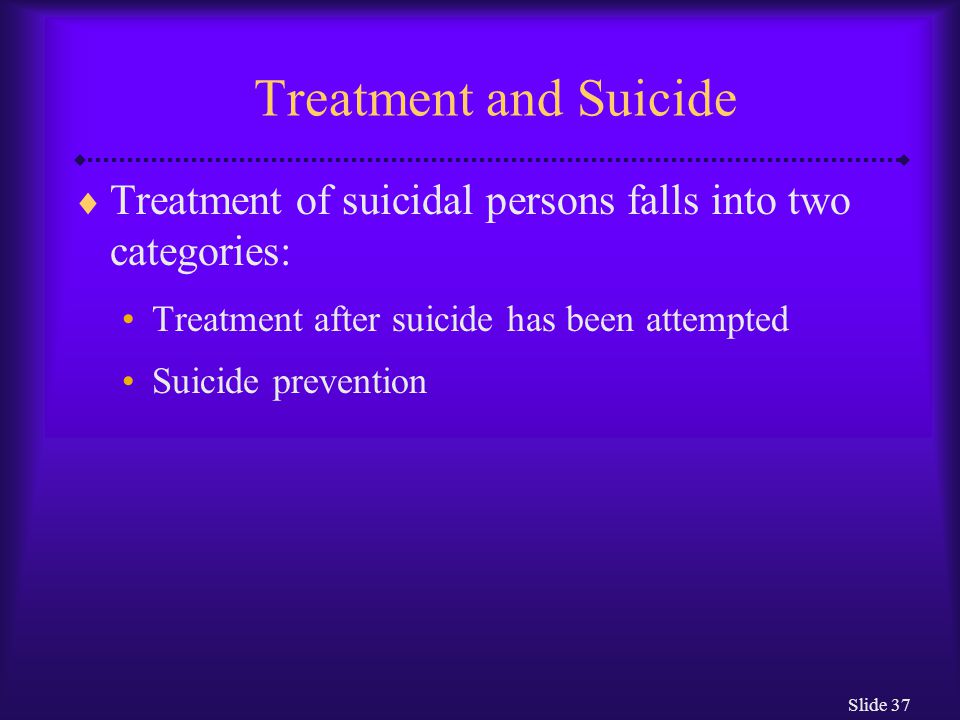 Treatment and Suicide

♦ Treatment of suicidal persons falls into two categories:

• Treatment after suicide has been attempted

• Suicide prevention

Slide 37